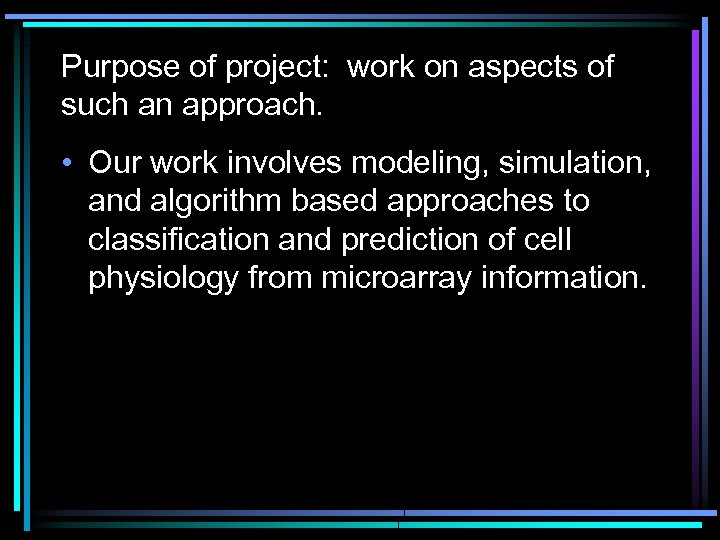 Purpose of project:  work on aspects of such an approach.

• Our work involves modeling, simulation, and algorithm based approaches to classification and prediction of cell physiology from microarray information.